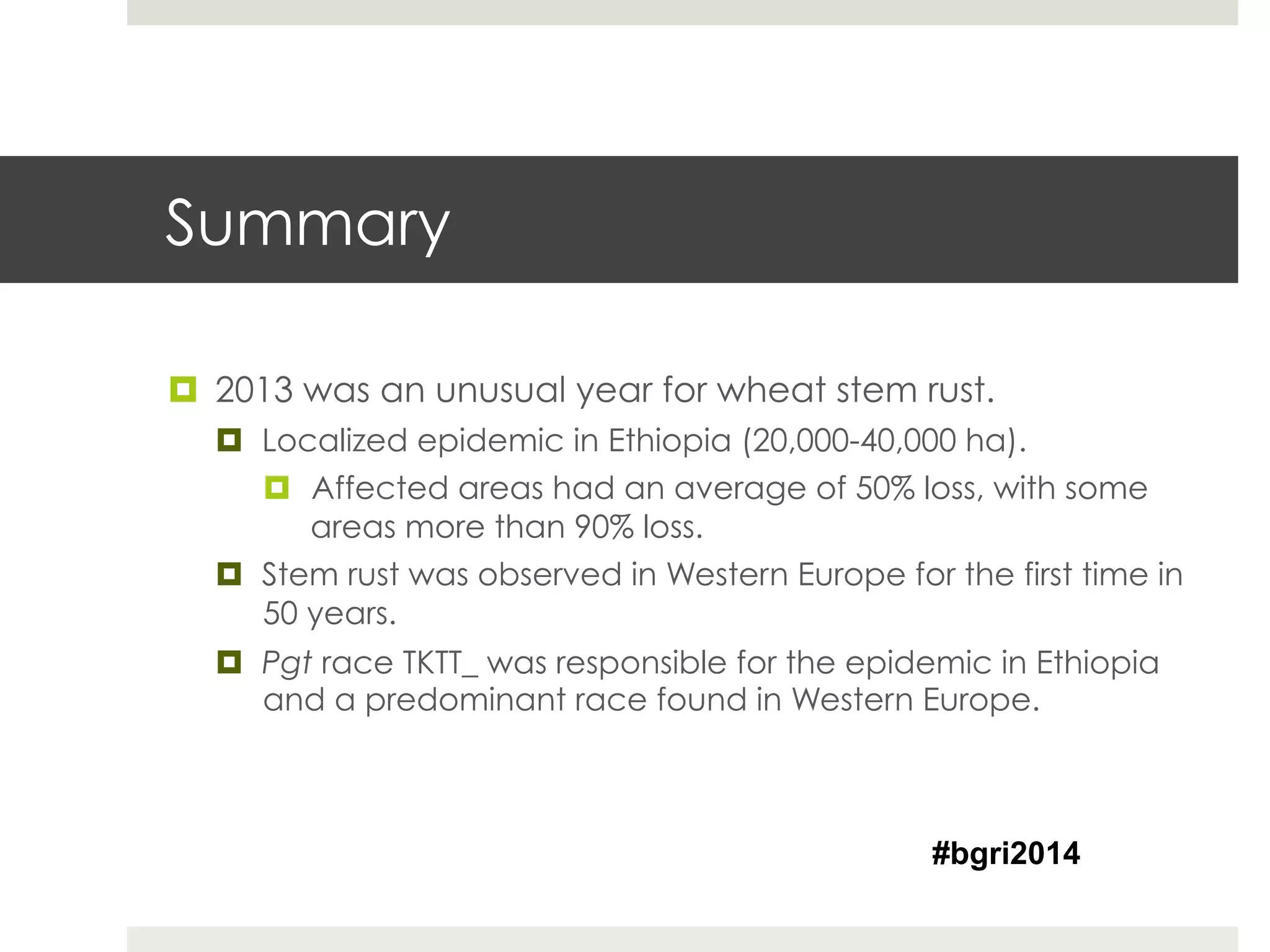 Summary

2013 was an unusual year for wheat stem rust.

Localized epidemic in Ethiopia (20,000-40,000 ha).

Affected areas had an average of 50% loss, with some areas more than 90% loss.

Stem rust was observed in Western Europe for the first time in 50 years.

Pgt race TKTT_ was responsible for the epidemic in Ethiopia and a predominant race found in Western Europe.

#bgri2014